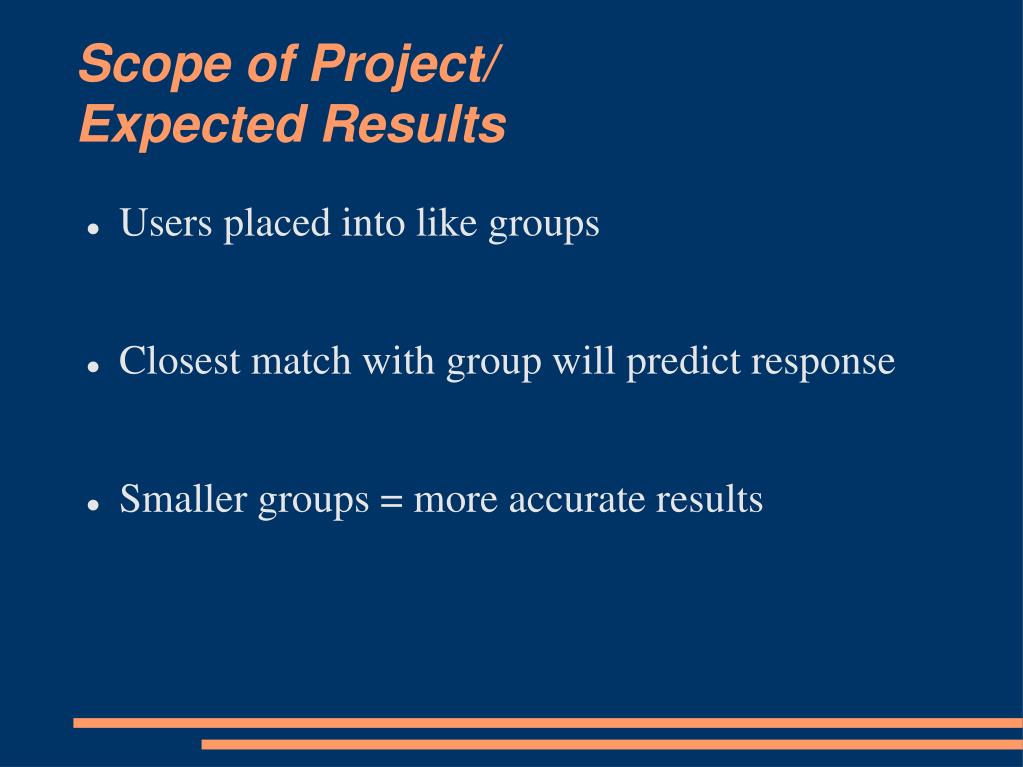 Scope of Project/
Expected Results

- Users placed into like groups

- Closest match with group will predict response

- Smaller groups = more accurate results